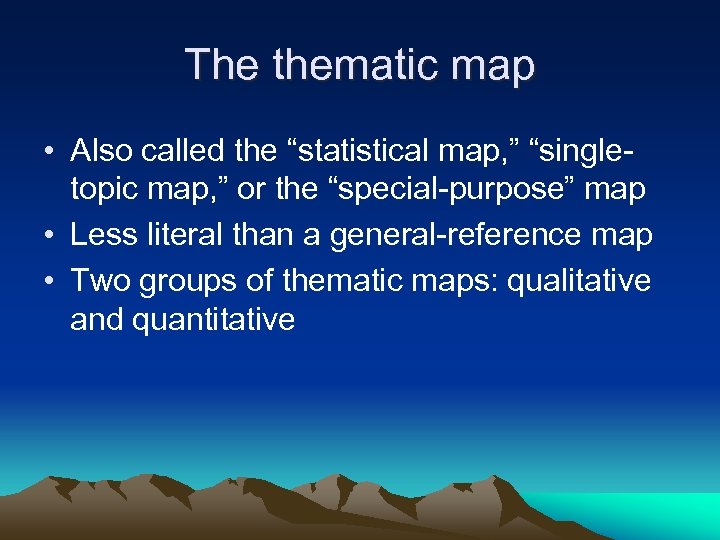 The thematic map

• Also called the “statistical map,” “single-topic map,” or the “special-purpose” map
• Less literal than a general-reference map
• Two groups of thematic maps: qualitative and quantitative